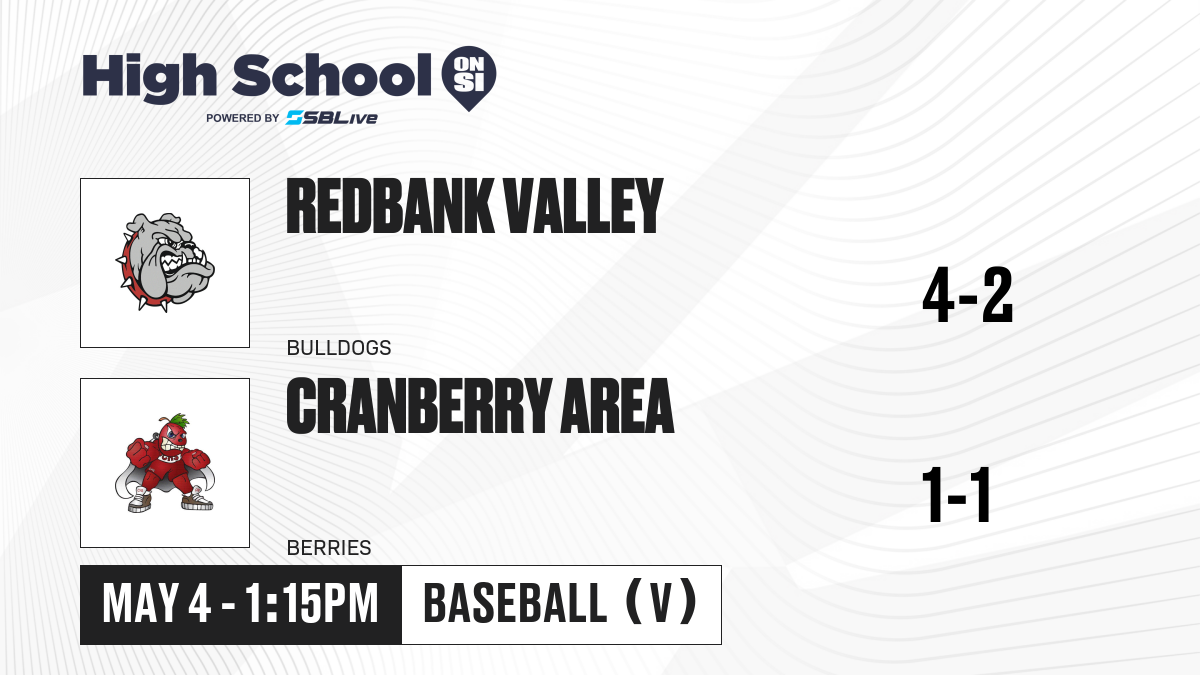 High School ON SI
POWERED BY SBLive

REDBANK VALLEY
BULLDOGS
4-2

CRANBERRY AREA
BERRIES
1-1

MAY 4 - 1:15PM
BASEBALL (V)